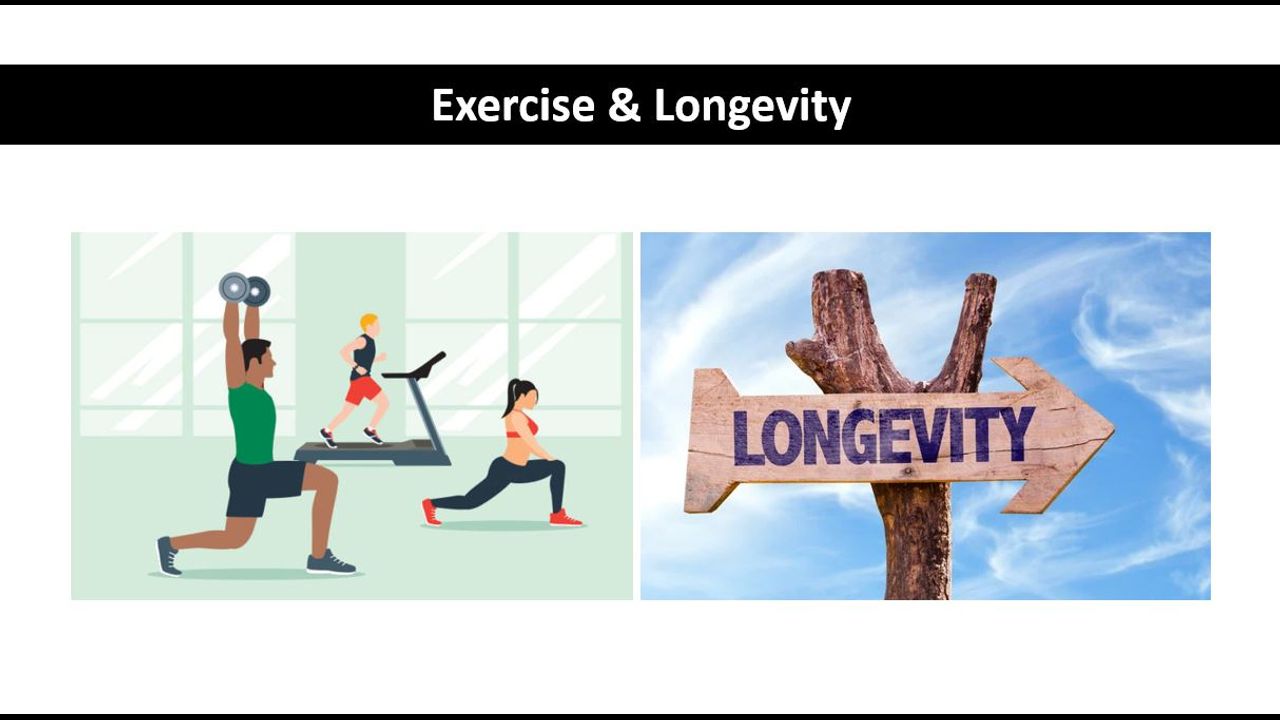 Exercise & Longevity

LONGEVITY